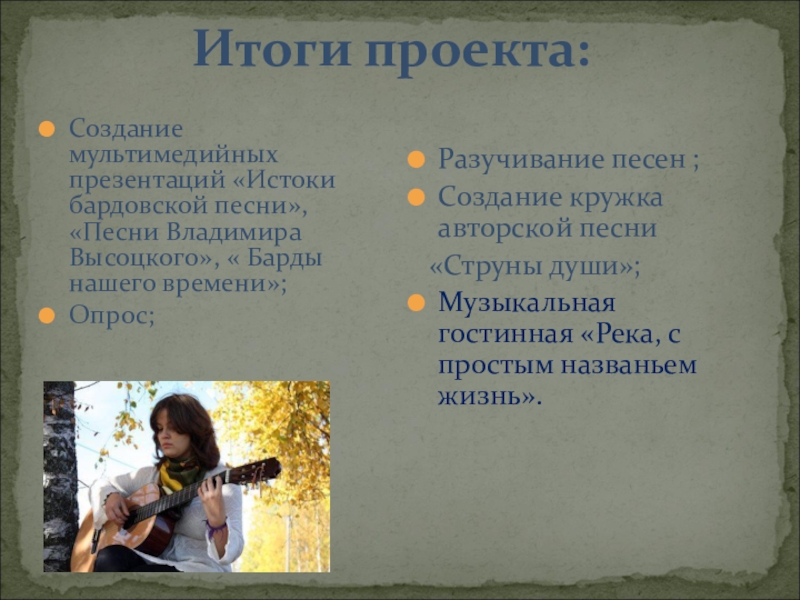 Итоги проекта:

Создание мультимедийных презентаций «Истоки бардовской песни», «Песни Владимира Высоцкого», « Барды нашего времени»;

Опрос;

Разучивание песен ;

Создание кружка авторской песни «Струны души»;

Музыкальная гостинная «Река, с простым названьем жизнь».